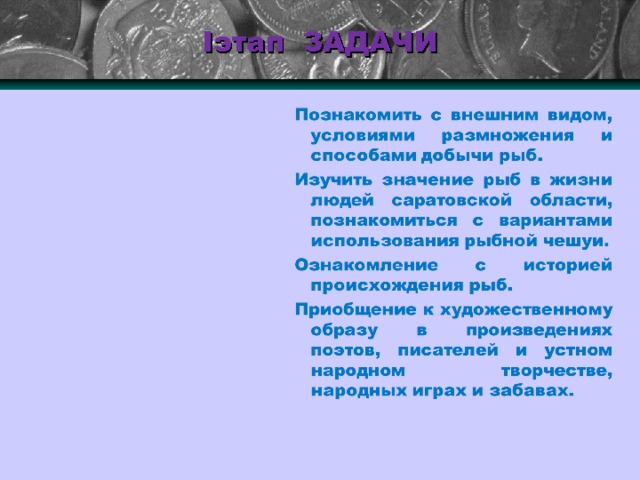 Iэтап ЗАДАЧИ

Познакомить с внешним видом, условиями размножения и способами добычи рыб.

Изучить значение рыб в жизни людей саратовской области, познакомиться с вариантами использования рыбной чешуи.

Ознакомление с историей происхождения рыб.

Приобщение к художественному образу в произведениях поэтов, писателей и устном народном творчестве, народных играх и забавах.